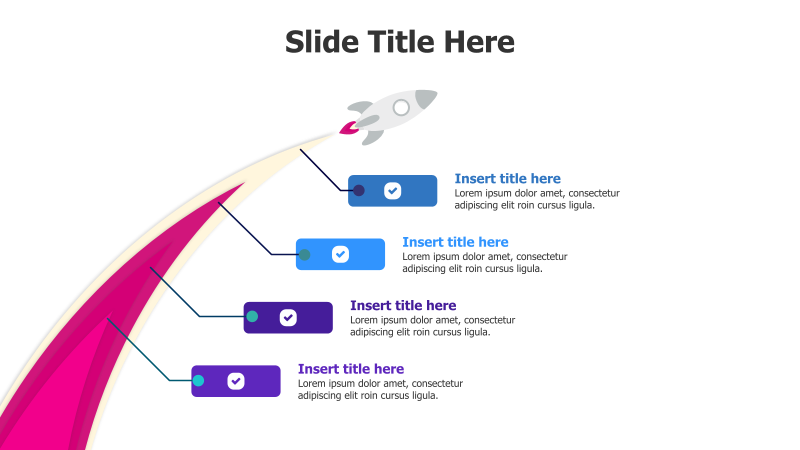 Slide Title Here

Insert title here
Lorem ipsum dolor amet, consectetur adipiscing elit roin cursus ligula.

Insert title here
Lorem ipsum dolor amet, consectetur adipiscing elit roin cursus ligula.

Insert title here
Lorem ipsum dolor amet, consectetur adipiscing elit roin cursus ligula.

Insert title here
Lorem ipsum dolor amet, consectetur adipiscing elit roin cursus ligula.